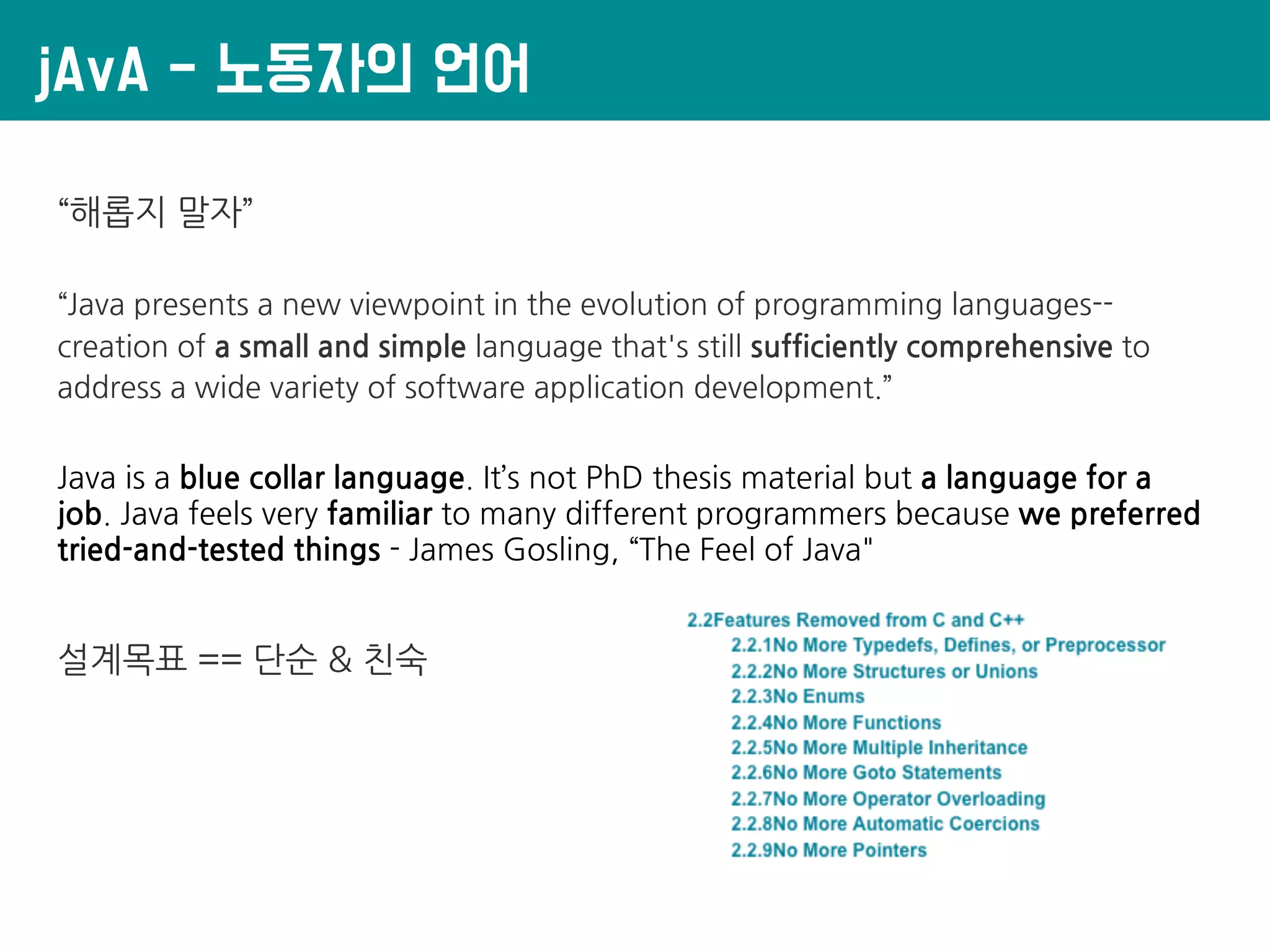 jAvA - 노동자의 언어

“해롭지 말자”

“Java presents a new viewpoint in the evolution of programming languages--creation of a small and simple language that's still sufficiently comprehensive to address a wide variety of software application development.”

Java is a blue collar language. It’s not PhD thesis material but a language for a job. Java feels very familiar to many different programmers because we preferred tried-and-tested things - James Gosling, “The Feel of Java"

설계목표 == 단순 & 친숙

2.2Features Removed from C and C++
2.2.1No More Typedefs, Defines, or Preprocessor
2.2.2No More Structures or Unions
2.2.3No Enums
2.2.4No More Functions
2.2.5No More Multiple Inheritance
2.2.6No More Goto Statements
2.2.7No More Operator Overloading
2.2.8No More Automatic Coercions
2.2.9No More Pointers